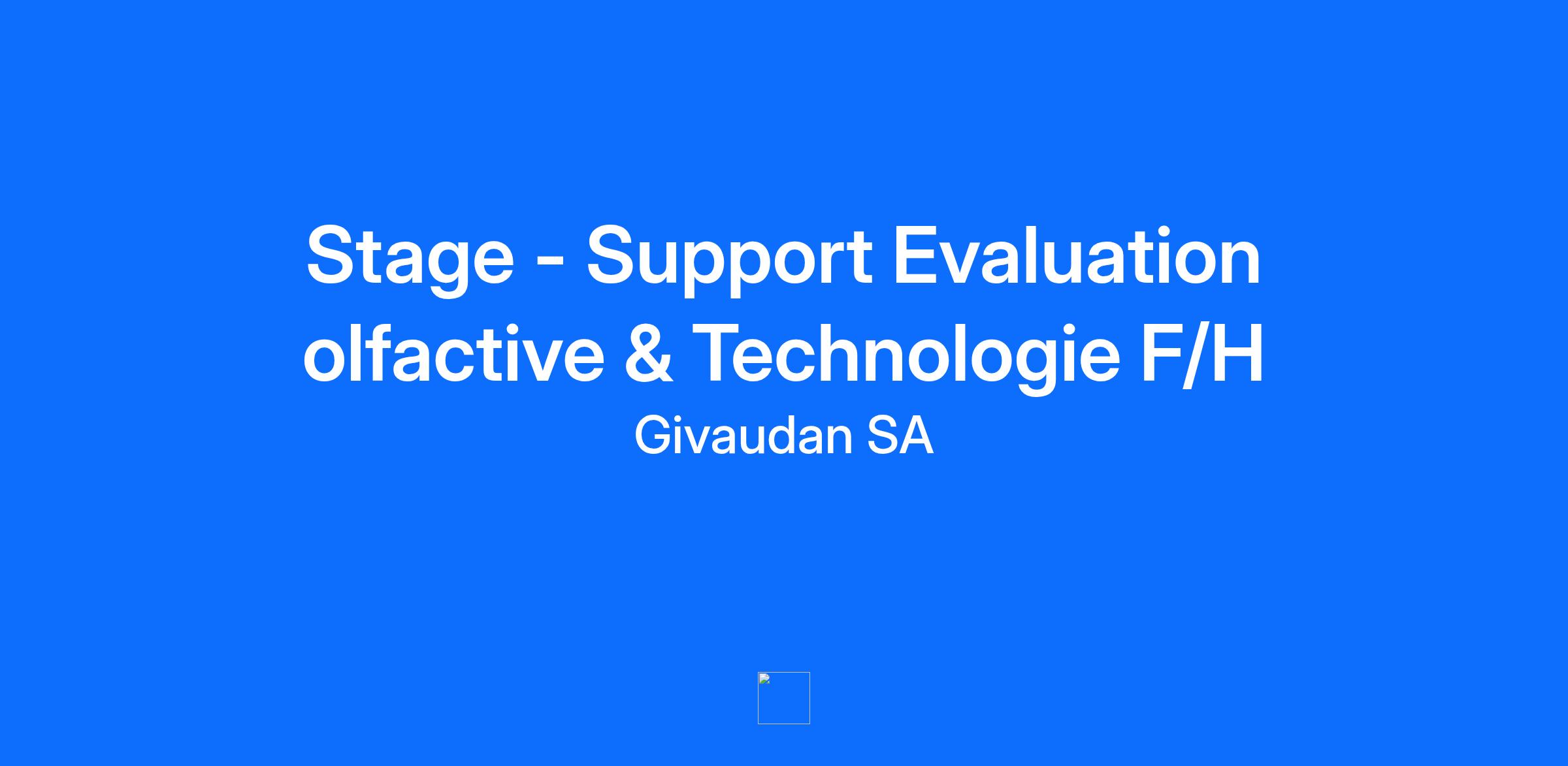 Stage - Support Evaluation olfactive & Technologie F/H

Givaudan SA